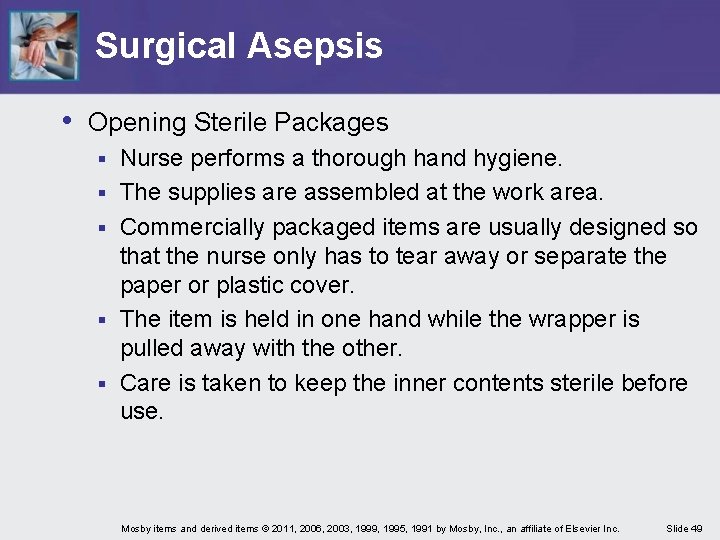 Surgical Asepsis

• Opening Sterile Packages
▪ Nurse performs a thorough hand hygiene.
▪ The supplies are assembled at the work area.
▪ Commercially packaged items are usually designed so that the nurse only has to tear away or separate the paper or plastic cover.
▪ The item is held in one hand while the wrapper is pulled away with the other.
▪ Care is taken to keep the inner contents sterile before use.

Mosby items and derived items © 2011, 2006, 2003, 1999, 1995, 1991 by Mosby, Inc., an affiliate of Elsevier Inc. Slide 49